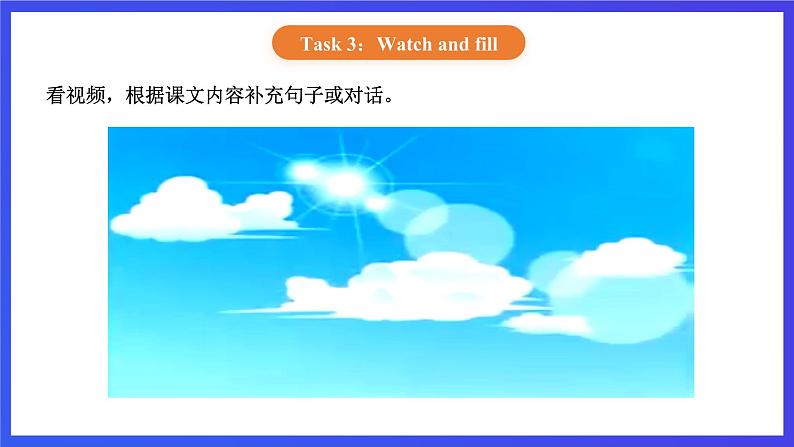 Task 3：Watch and fill

看视频，根据课文内容补充句子或对话。